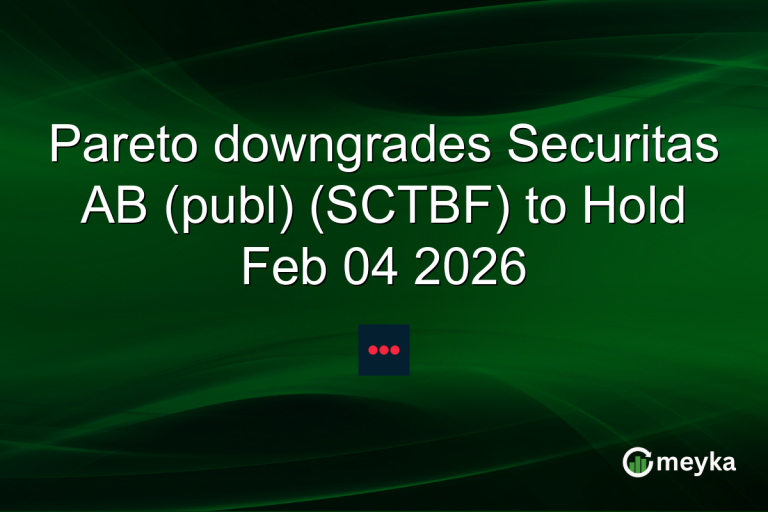 Pareto downgrades Securitas AB (publ) (SCTBF) to Hold Feb 04 2026

meyka